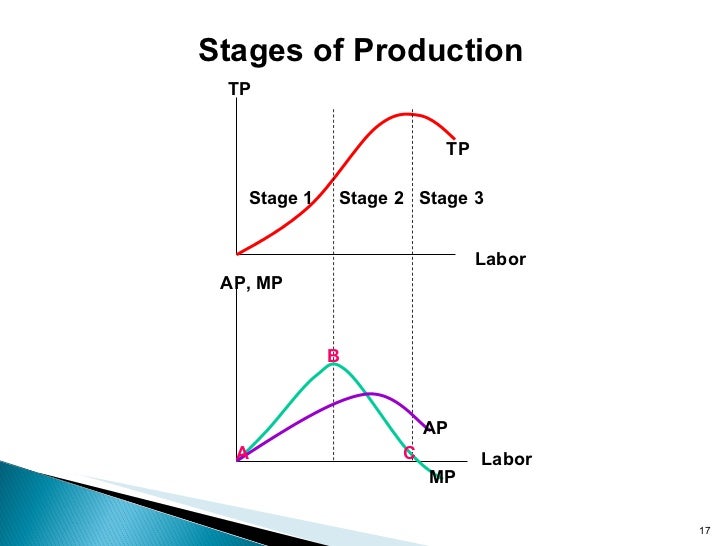 Stages of Production

TP

TP

Stage 1 Stage 2 Stage 3

Labor

AP, MP

B

AP

A

C

Labor

MP

17